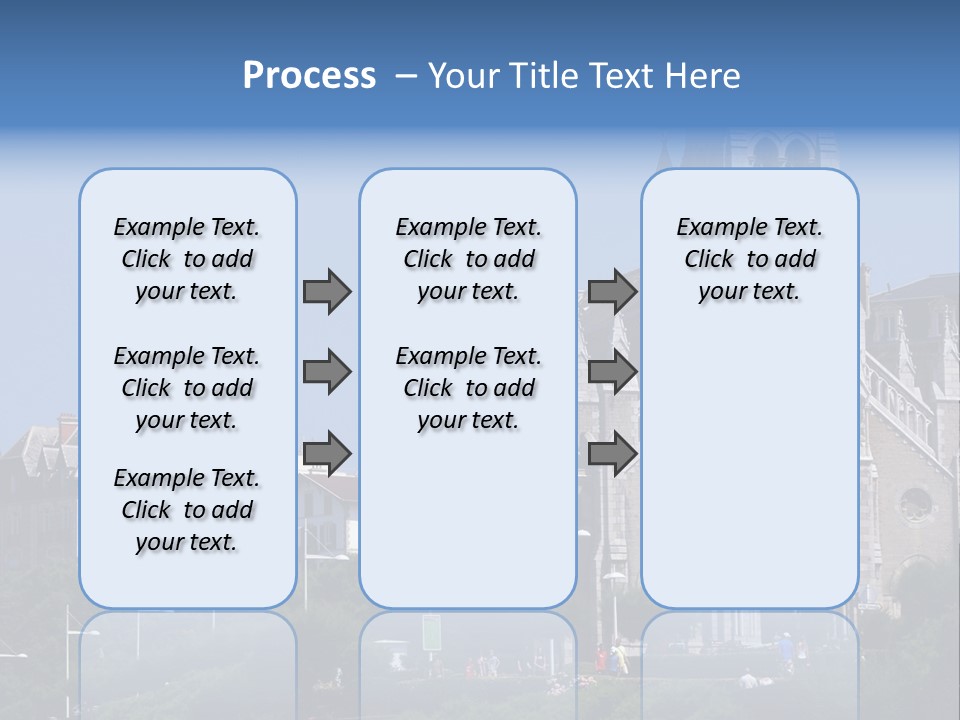 Process – Your Title Text Here

Example Text. Click to add your text.

Example Text. Click to add your text.

Example Text. Click to add your text.

Example Text. Click to add your text.

Example Text. Click to add your text.

Example Text. Click to add your text.